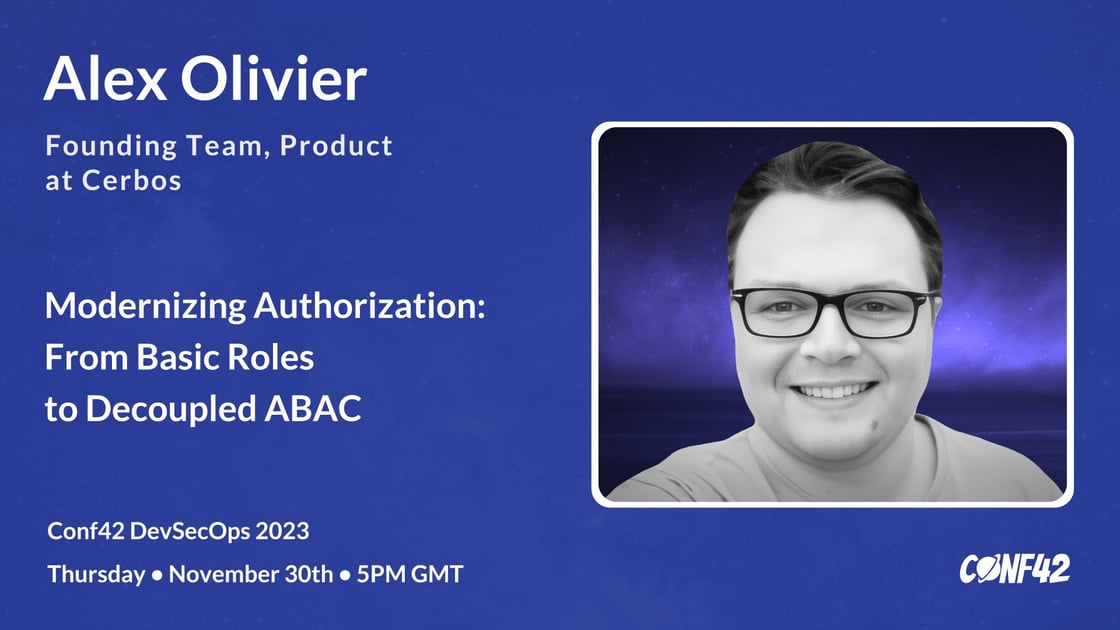 Alex Olivier

Founding Team, Product at Cerbos

Modernizing Authorization: From Basic Roles to Decoupled ABAC

Conf42 DevSecOps 2023

Thursday • November 30th • 5PM GMT

CONF42